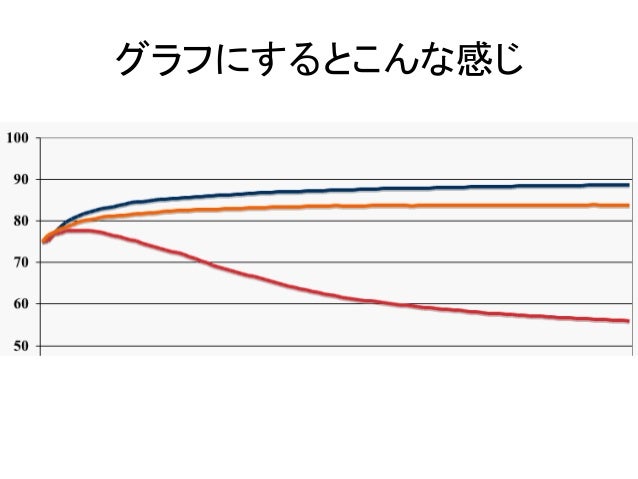 グラフにするとこんな感じ

100
90
80
70
60
50